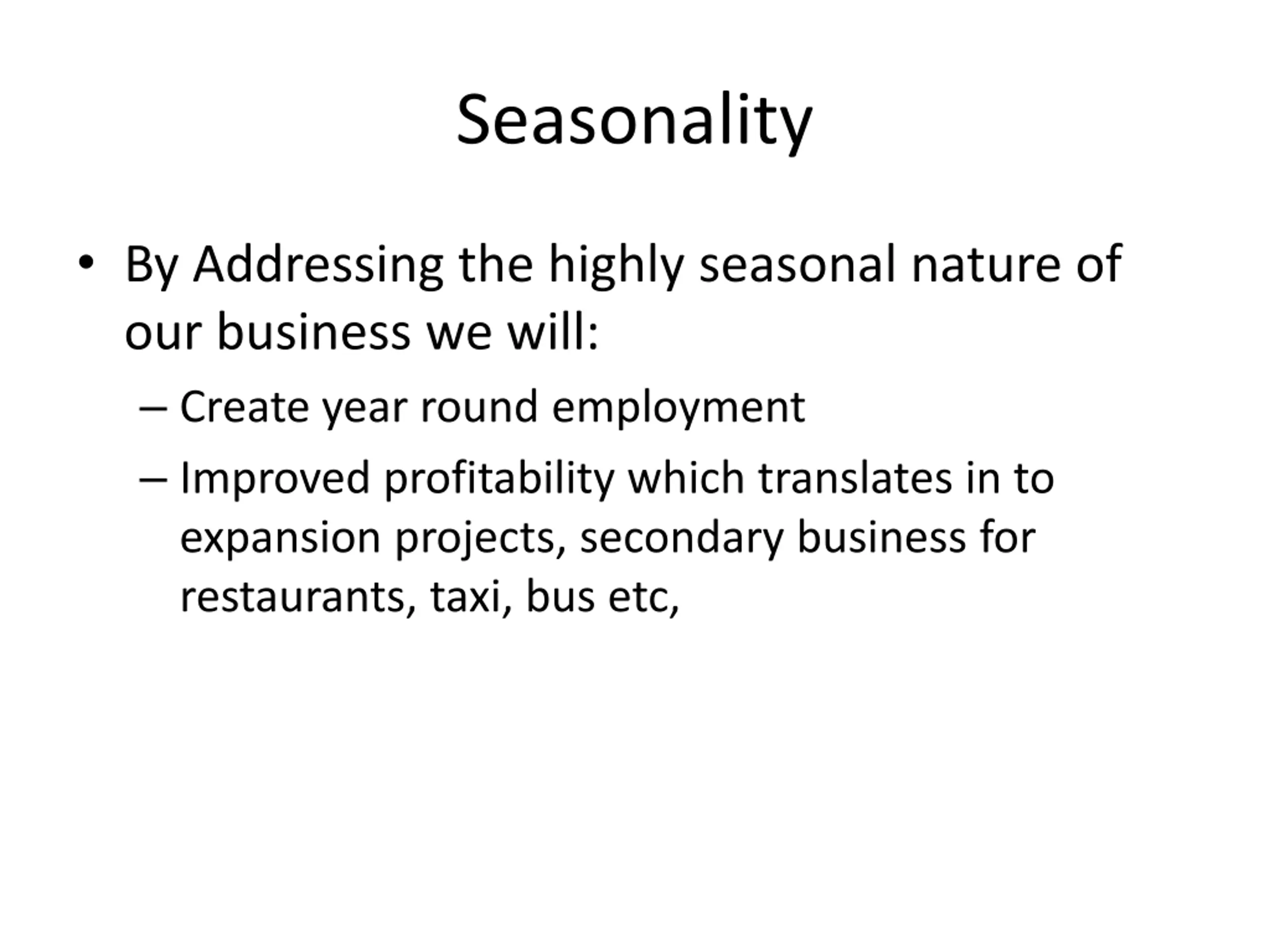 Seasonality

• By Addressing the highly seasonal nature of our business we will:
– Create year round employment
– Improved profitability which translates in to expansion projects, secondary business for restaurants, taxi, bus etc,